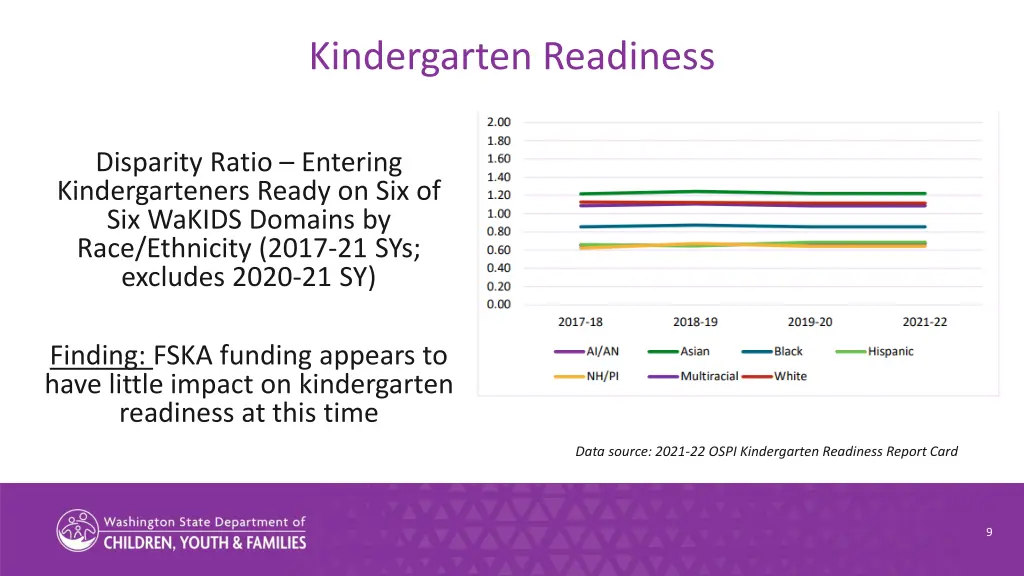 Kindergarten Readiness

Disparity Ratio – Entering Kindergarteners Ready on Six of Six WaKIDS Domains by Race/Ethnicity (2017-21 SYs; excludes 2020-21 SY)

Finding: FSKA funding appears to have little impact on kindergarten readiness at this time

2.00
1.80
1.60
1.40
1.20
1.00
0.80
0.60
0.40
0.20
0.00

2017-18 2018-19 2019-20 2021-22

AI/AN Asian Black Hispanic
NH/PI Multiracial White

Data source: 2021-22 OSPI Kindergarten Readiness Report Card

Washington State Department of
CHILDREN, YOUTH & FAMILIES

9